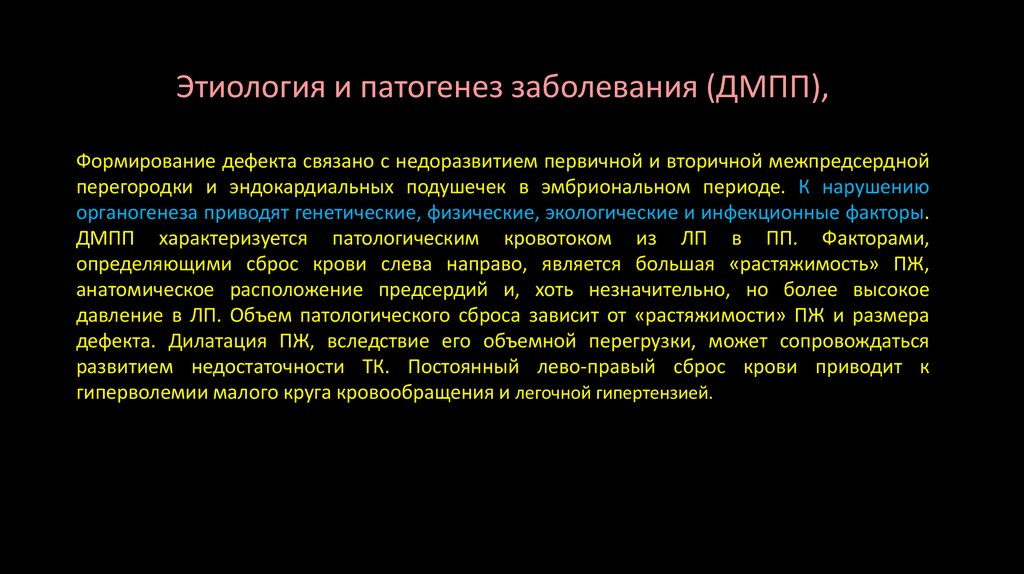 Этиология и патогенез заболевания (ДМПП),

Формирование дефекта связано с недоразвитием первичной и вторичной межпредсердной перегородки и эндокардиальных подушечек в эмбриональном периоде. К нарушению органогенеза приводят генетические, физические, экологические и инфекционные факторы. ДМПП характеризуется патологическим кровотоком из ЛП в ПП. Факторами, определяющими сброс крови слева направо, является большая «растяжимость» ПЖ, анатомическое расположение предсердий и, хоть незначительно, но более высокое давление в ЛП. Объем патологического сброса зависит от «растяжимости» ПЖ и размера дефекта. Дилатация ПЖ, вследствие его объемной перегрузки, может сопровождаться развитием недостаточности ТК. Постоянный лево-правый сброс крови приводит к гиперволемии малого круга кровообращения и легочной гипертензией.